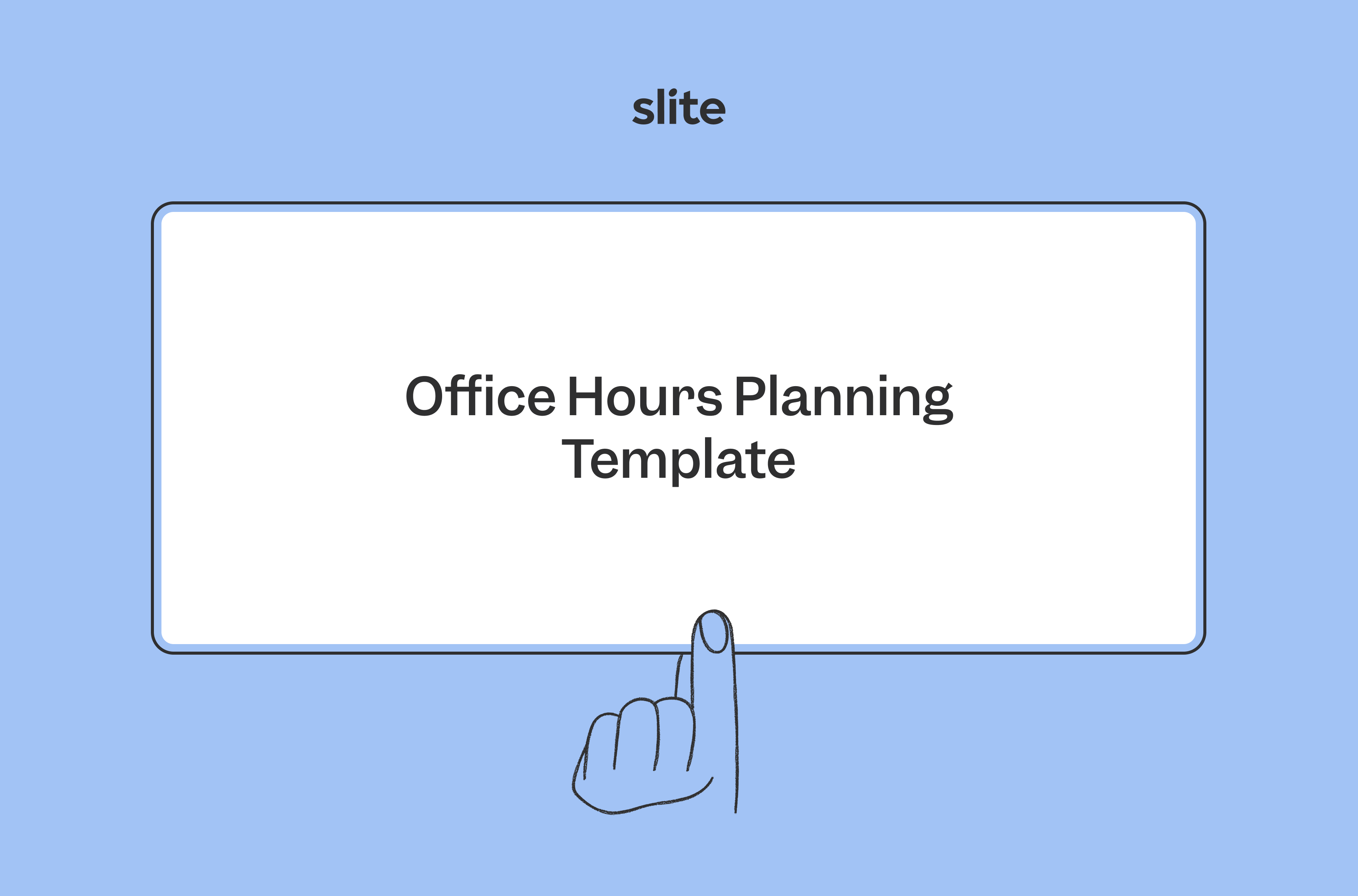 slite

Office Hours Planning Template